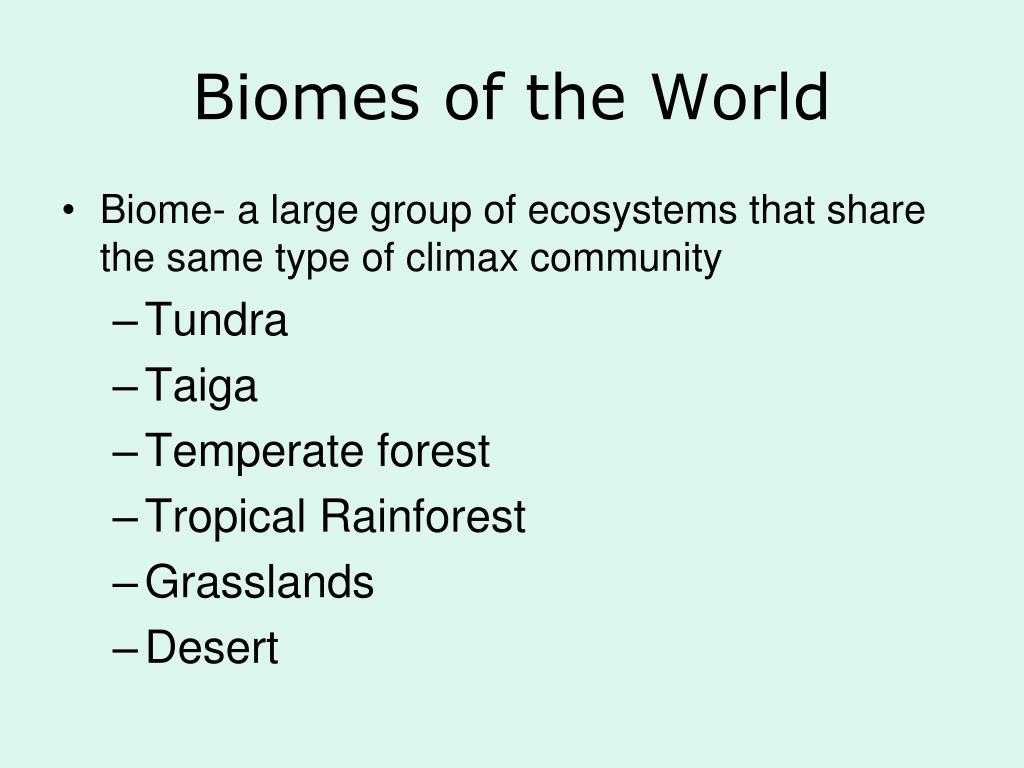 Biomes of the World

• Biome- a large group of ecosystems that share the same type of climax community
– Tundra
– Taiga
– Temperate forest
– Tropical Rainforest
– Grasslands
– Desert